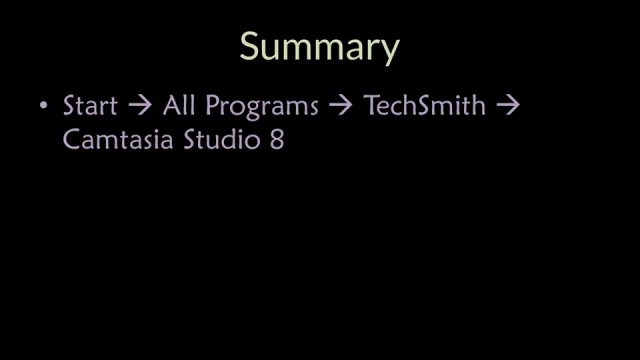 Summary

• Start → All Programs → TechSmith → Camtasia Studio 8